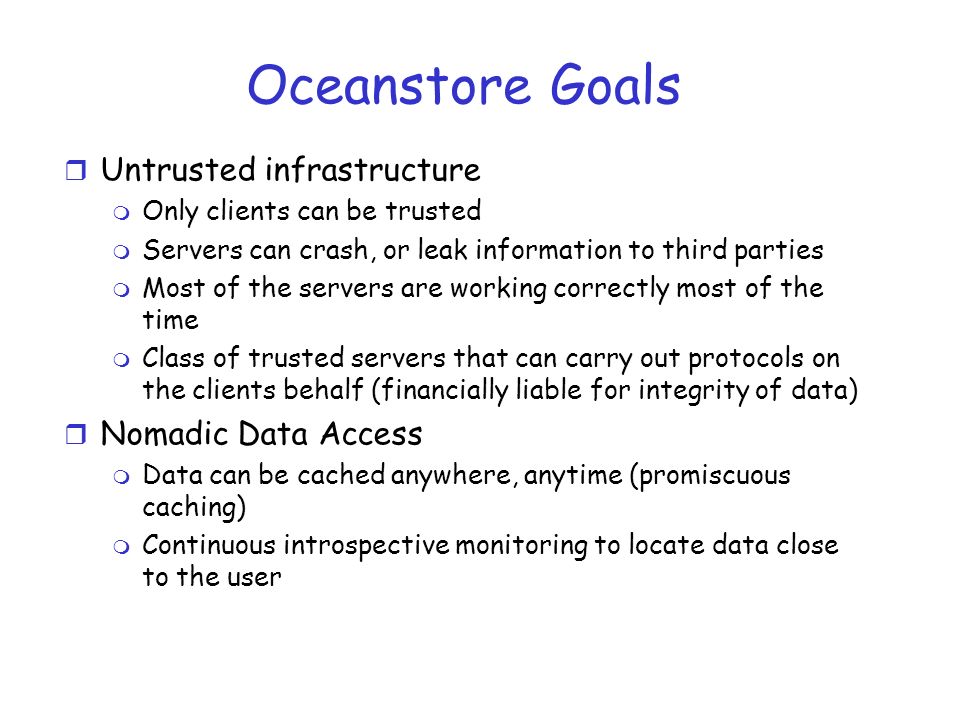 Oceanstore Goals

Untrusted infrastructure

Only clients can be trusted

Servers can crash, or leak information to third parties

Most of the servers are working correctly most of the time

Class of trusted servers that can carry out protocols on the clients behalf (financially liable for integrity of data)

Nomadic Data Access

Data can be cached anywhere, anytime (promiscuous caching)

Continuous introspective monitoring to locate data close to the user